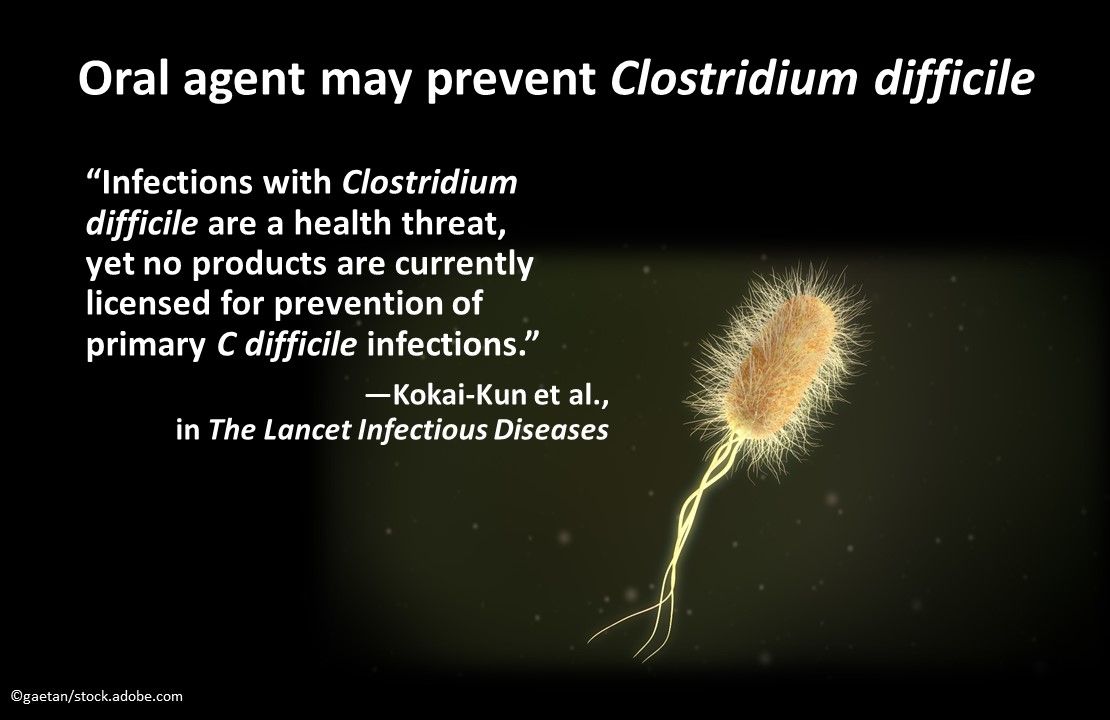 Oral agent may prevent Clostridium difficile

“Infections with Clostridium difficile are a health threat, yet no products are currently licensed for prevention of primary C difficile infections.”

—Kokai-Kun et al., in The Lancet Infectious Diseases

©gaetan/stock.adobe.com